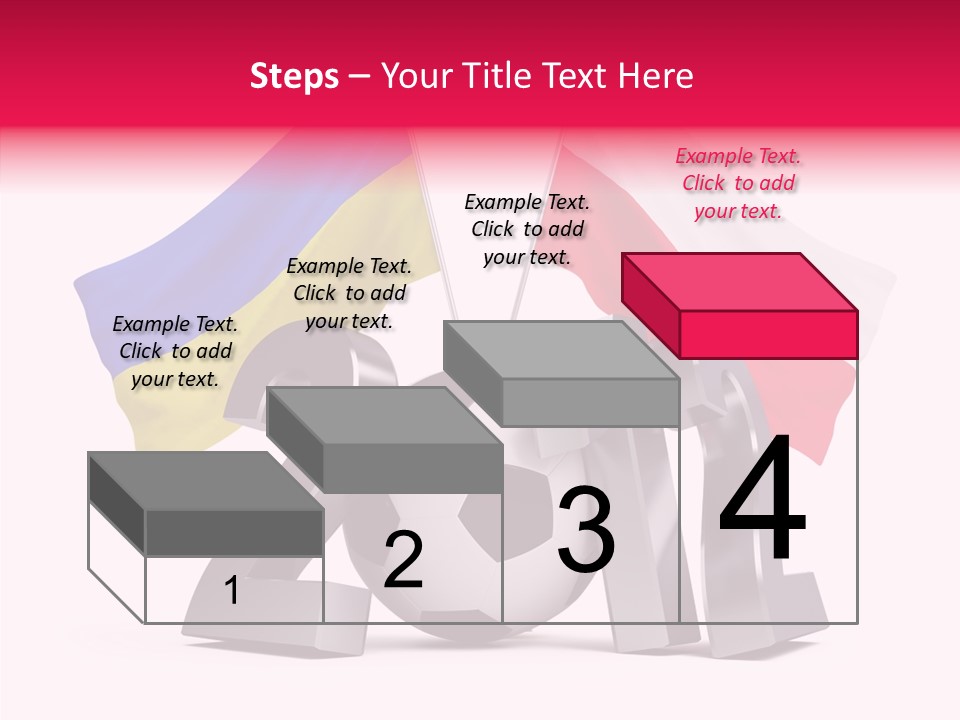 Steps – Your Title Text Here

Example Text. Click to add your text.

Example Text. Click to add your text.

Example Text. Click to add your text.

Example Text. Click to add your text.

1

2

3

4